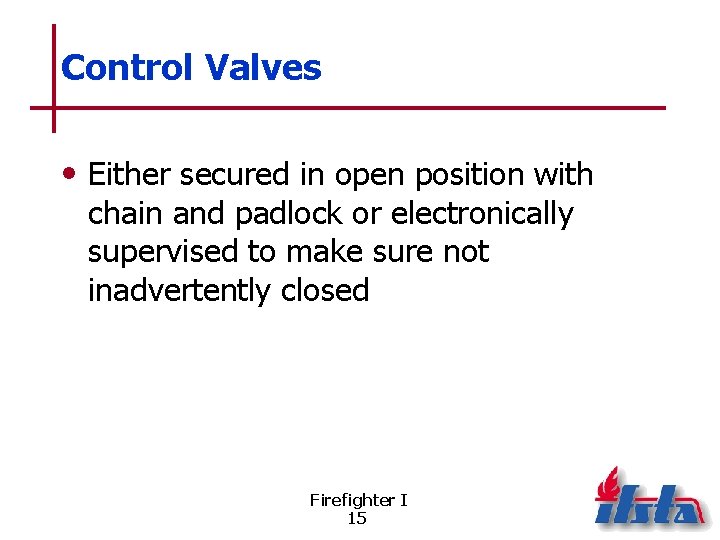 Control Valves

• Either secured in open position with chain and padlock or electronically supervised to make sure not inadvertently closed

Firefighter I
15

ifsta